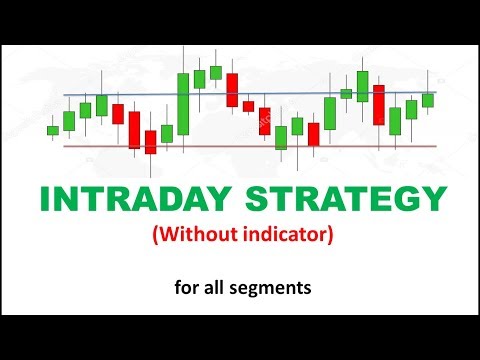 INTRADAY STRATEGY
(Without indicator)

for all segments